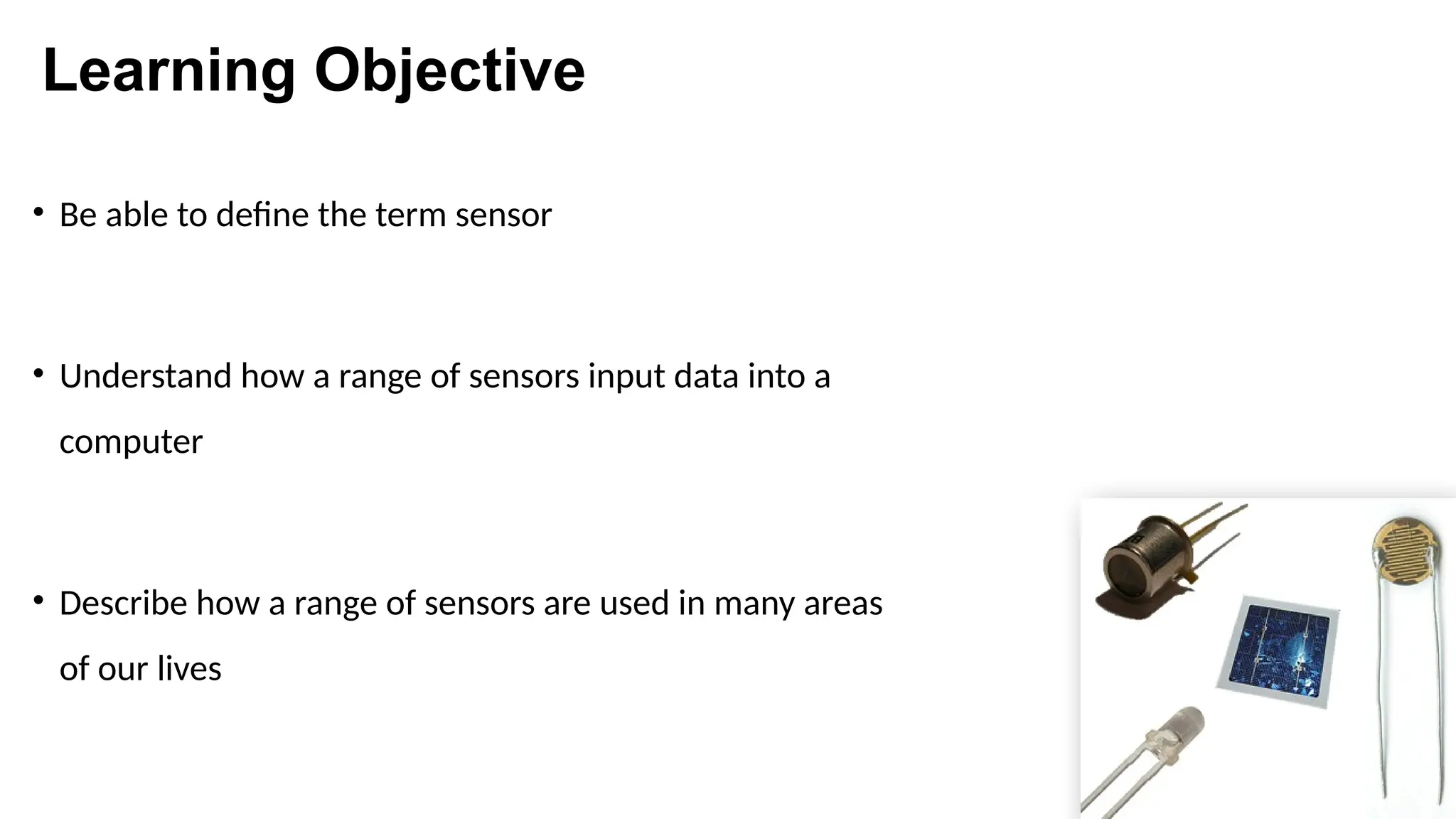 Learning Objective

• Be able to define the term sensor

• Understand how a range of sensors input data into a computer

• Describe how a range of sensors are used in many areas of our lives